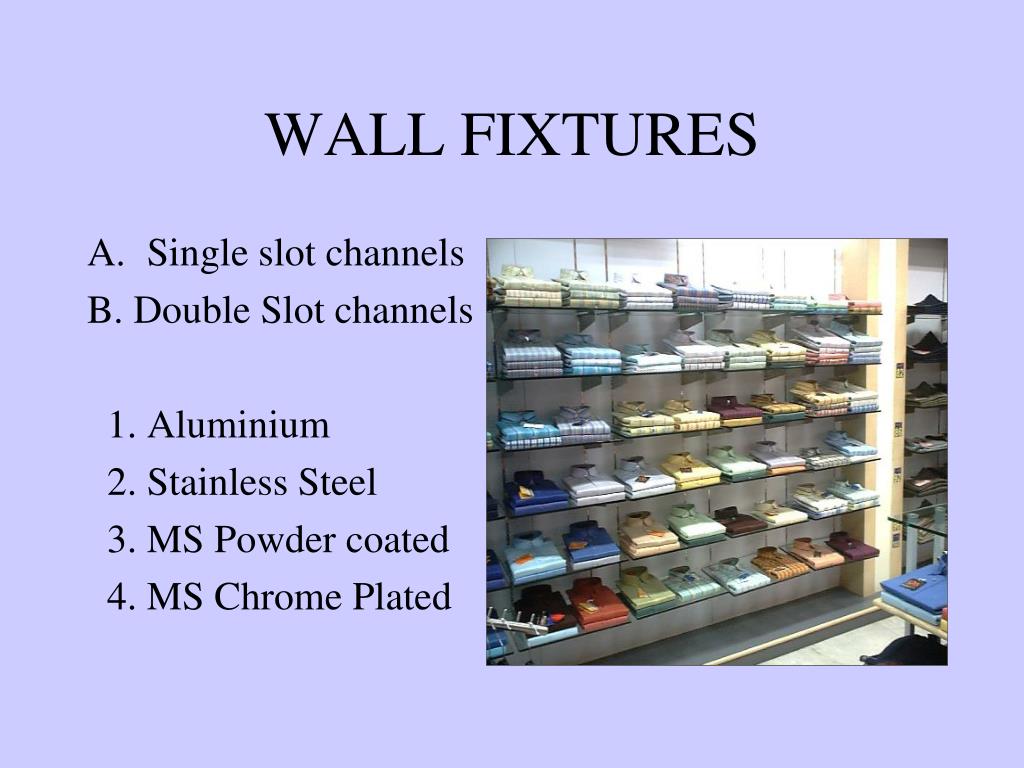 WALL FIXTURES

A. Single slot channels
B. Double Slot channels

1. Aluminium
2. Stainless Steel
3. MS Powder coated
4. MS Chrome Plated